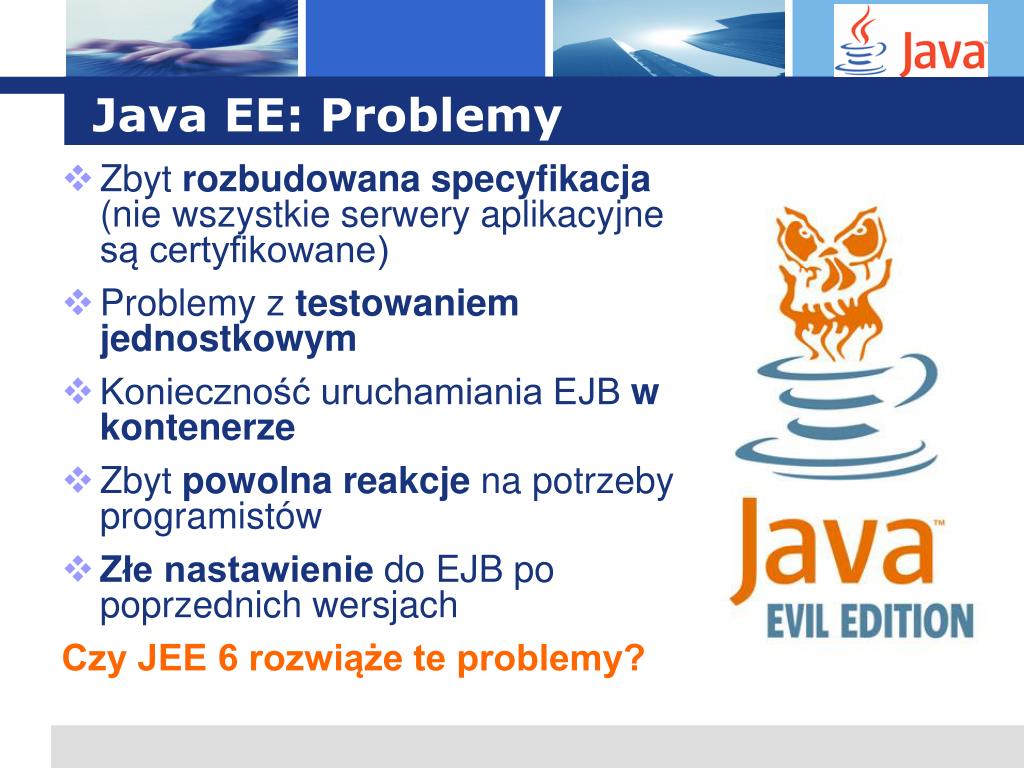 Java

Java EE: Problemy

❖ Zbyt rozbudowana specyfikacja (nie wszystkie serwery aplikacyjne są certyfikowane)

❖ Problemy z testowaniem jednostkowym

❖ Konieczność uruchamiania EJB w kontenerze

❖ Zbyt powolna reakcje na potrzeby programistów

❖ Złe nastawienie do EJB po poprzednich wersjach

Czy JEE 6 rozwiąże te problemy?

Java™
EVIL EDITION